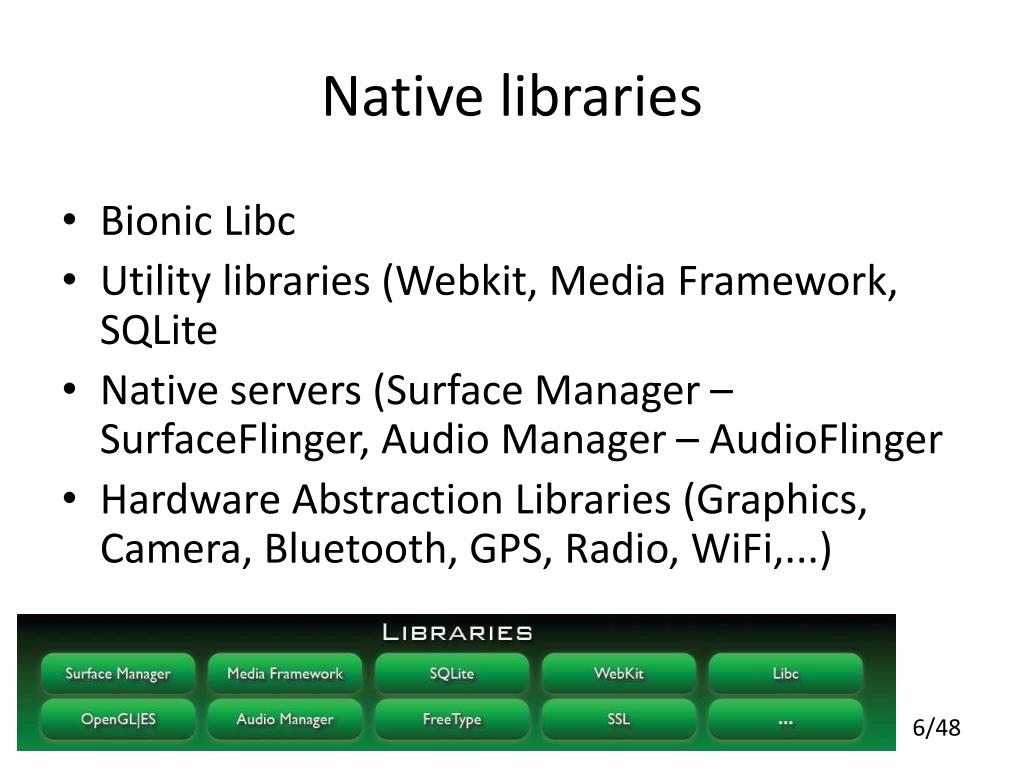 Native libraries

• Bionic Libc
• Utility libraries (Webkit, Media Framework, SQLite
• Native servers (Surface Manager – SurfaceFlinger, Audio Manager – AudioFlinger
• Hardware Abstraction Libraries (Graphics, Camera, Bluetooth, GPS, Radio, WiFi,...)

LIBRARIES

Surface Manager
Media Framework
SQLite
WebKit
Libc
OpenGL|ES
Audio Manager
FreeType
SSL
...

6/48